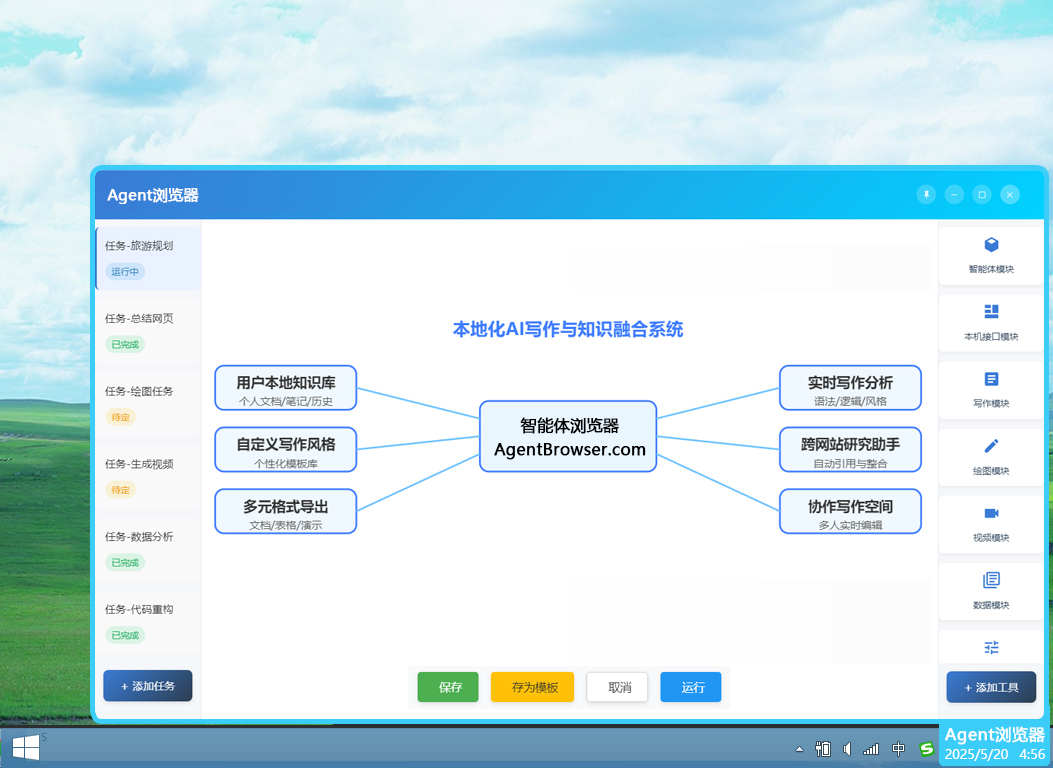 Agent浏览器

任务-旅游规划
运行中

任务-总结网页
已完成

任务-绘图任务
待定

任务-生成视频
待定

任务-数据分析
已完成

任务-代码重构
已完成

+ 添加任务

本地化AI写作与知识融合系统

用户本地知识库
个人文档/笔记/历史

自定义写作风格
个性化模板库

多元格式导出
文档/表格/演示

智能体浏览器
AgentBrowser.com

实时写作分析
语法/逻辑/风格

跨网站研究助手
自动引用与整合

协作写作空间
多人实时编辑

保存
存为模板
取消
运行

智能体模块
本机接口模块
写作模块
绘图模块
视频模块
数据模块

+ 添加工具

中

Agent浏览器
2025/5/20 4:56